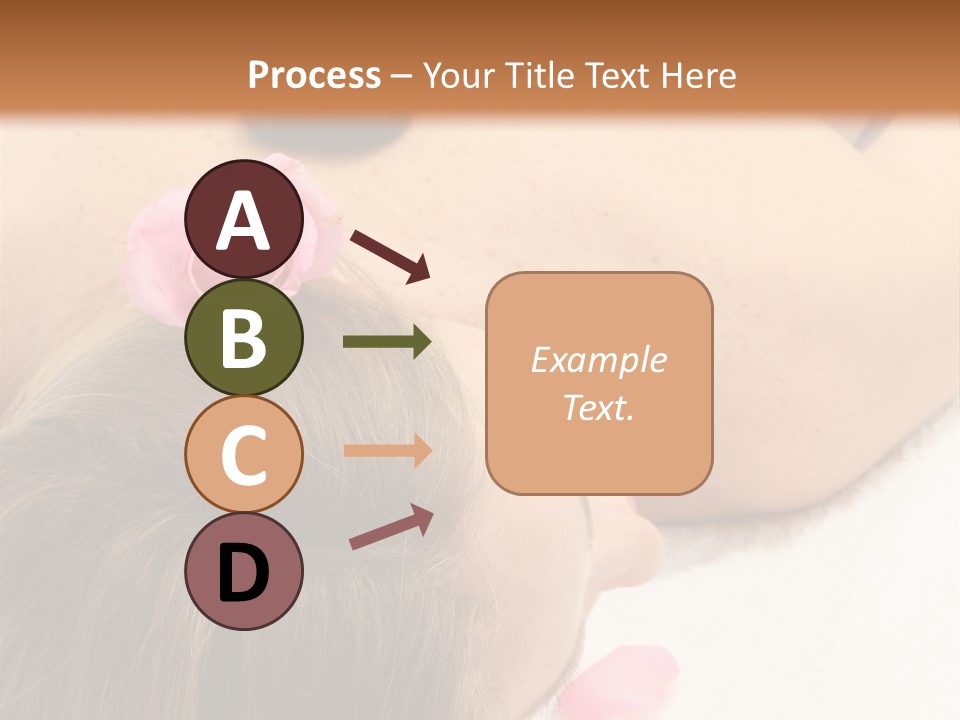 Process – Your Title Text Here

A

B

C

D

Example Text.